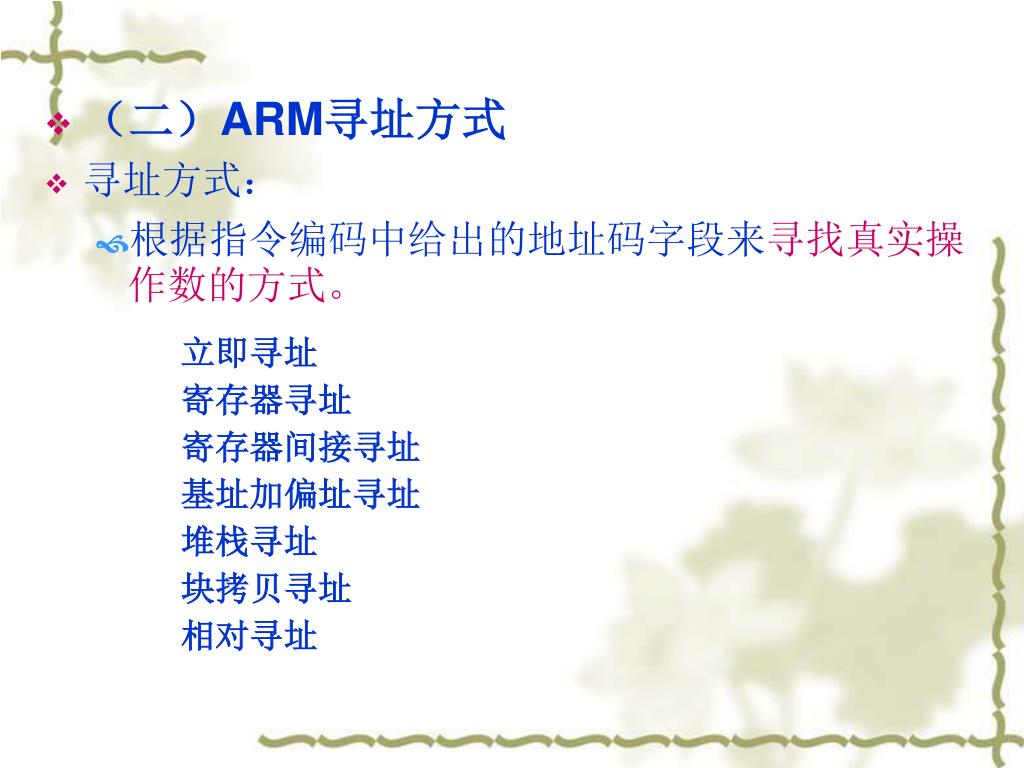 （二）ARM寻址方式

寻址方式：

根据指令编码中给出的地址码字段来寻找真实操作数的方式。

立即寻址
寄存器寻址
寄存器间接寻址
基址加偏址寻址
堆栈寻址
块拷贝寻址
相对寻址